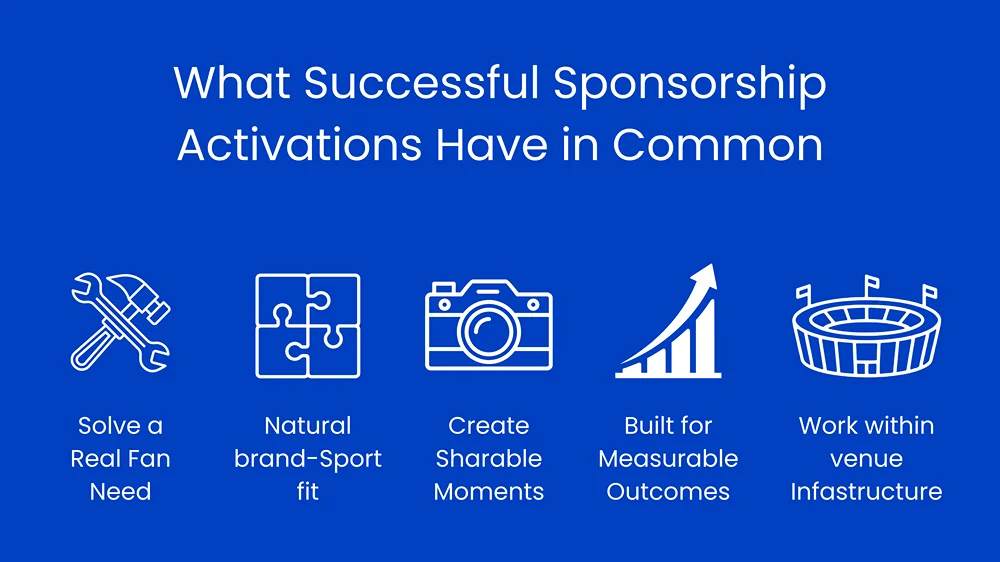 What Successful Sponsorship Activations Have in Common

Solve a Real Fan Need

Natural brand-Sport fit

Create Sharable Moments

Built for Measurable Outcomes

Work within venue Infastructure